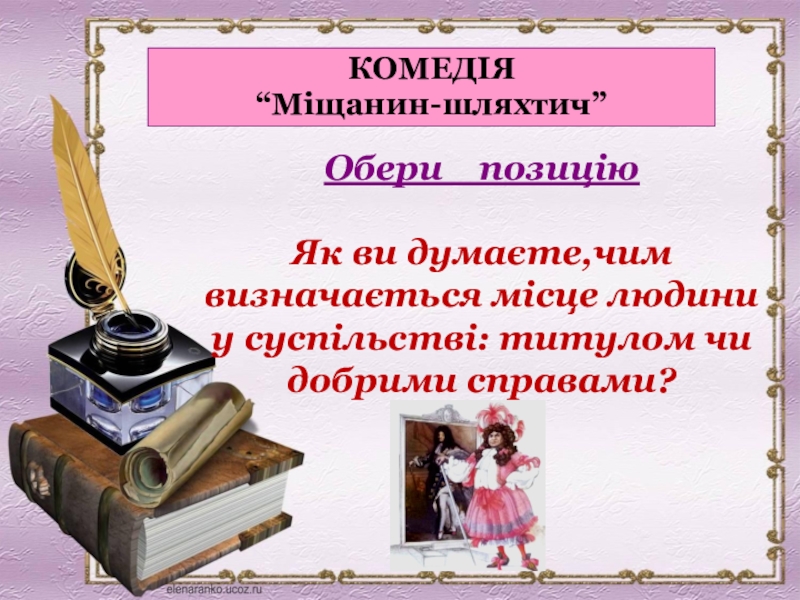 КОМЕДІЯ
“Міщанин-шляхтич”

Обери позицію

Як ви думаєте,чим визначається місце людини у суспільстві: титулом чи добрими справами?

elenaranko.ucoz.ru